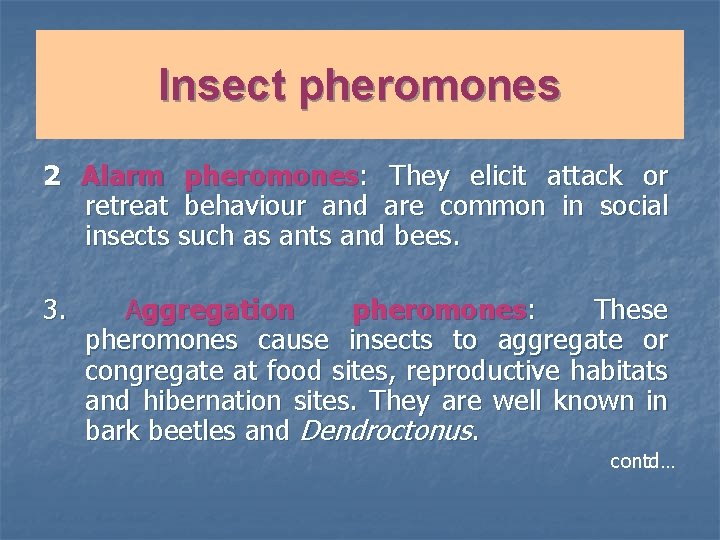 Insect pheromones

2 Alarm pheromones: They elicit attack or retreat behaviour and are common in social insects such as ants and bees.

3. Aggregation pheromones: These pheromones cause insects to aggregate or congregate at food sites, reproductive habitats and hibernation sites. They are well known in bark beetles and Dendroctonus.

contd…